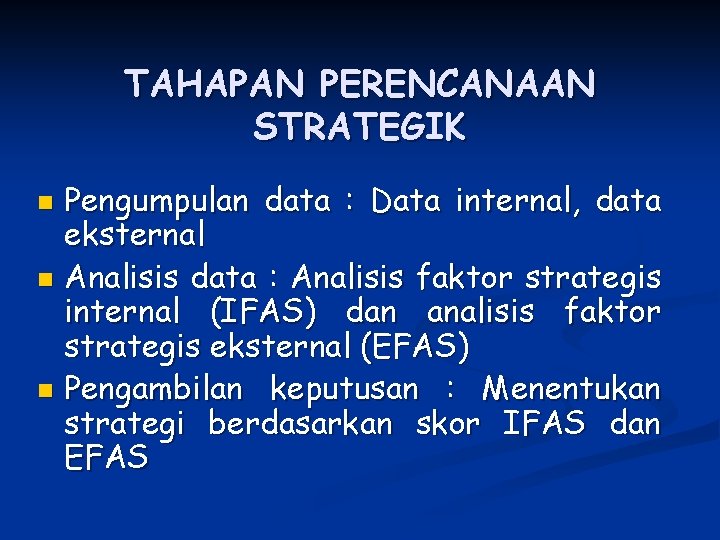 TAHAPAN PERENCANAAN STRATEGIK

- Pengumpulan data : Data internal, data eksternal
- Analisis data : Analisis faktor strategis internal (IFAS) dan analisis faktor strategis eksternal (EFAS)
- Pengambilan keputusan : Menentukan strategi berdasarkan skor IFAS dan EFAS